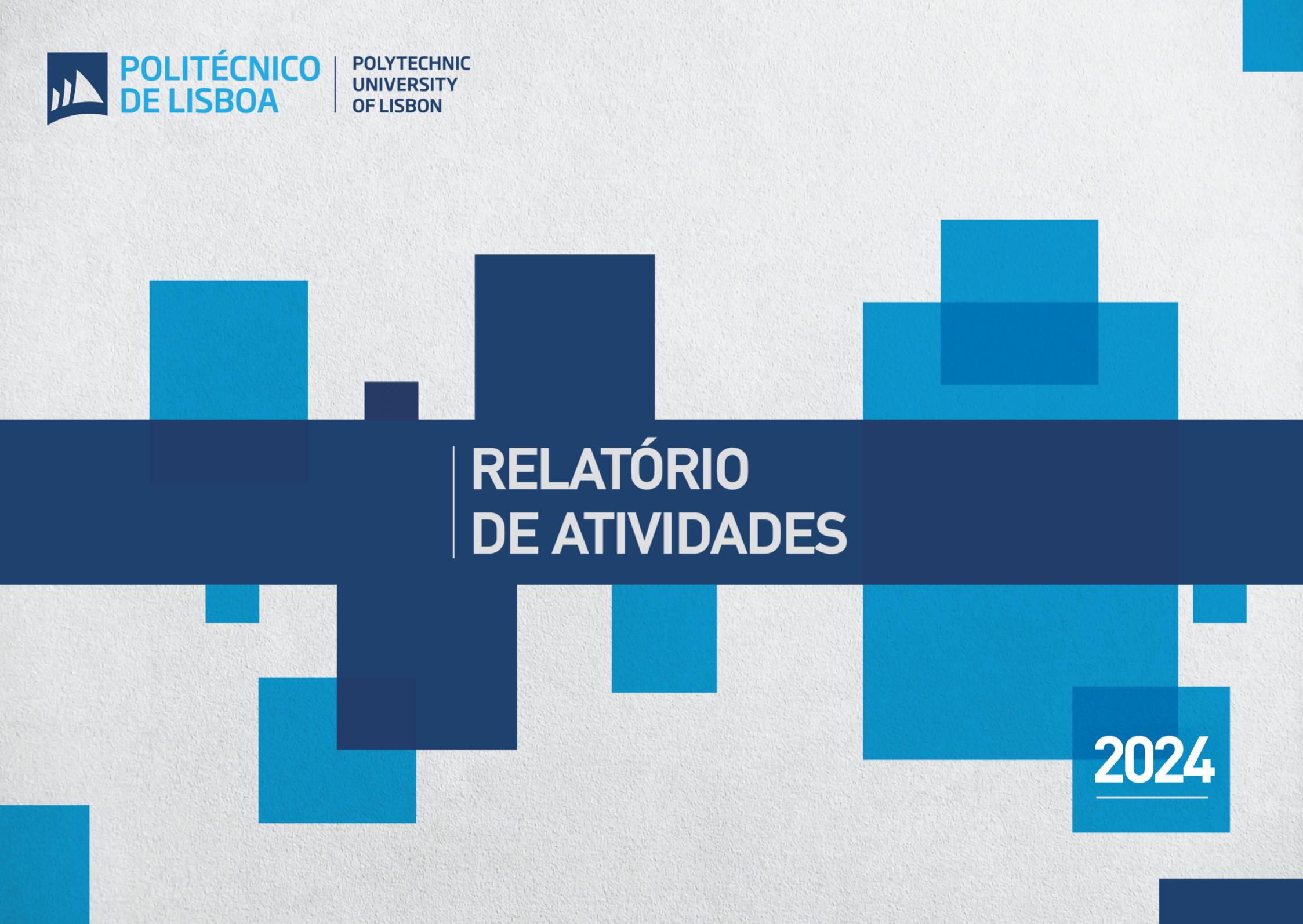 POLITÉCNICO DE LISBOA

POLYTECHNIC UNIVERSITY OF LISBON

RELATÓRIO DE ATIVIDADES

2024